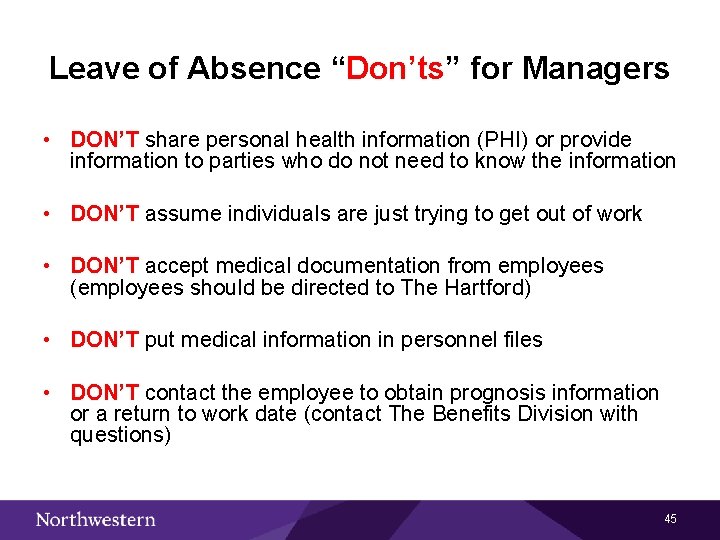 Leave of Absence “Don’ts” for Managers

• DON’T share personal health information (PHI) or provide information to parties who do not need to know the information

• DON’T assume individuals are just trying to get out of work

• DON’T accept medical documentation from employees (employees should be directed to The Hartford)

• DON’T put medical information in personnel files

• DON’T contact the employee to obtain prognosis information or a return to work date (contact The Benefits Division with questions)

Northwestern

45